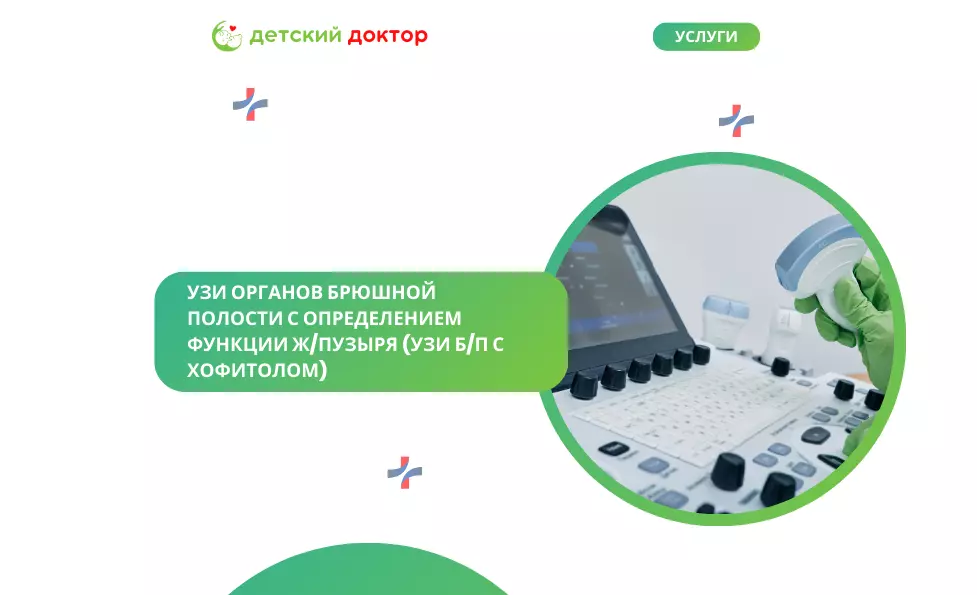 детский доктор

УСЛУГИ

УЗИ ОРГАНОВ БРЮШНОЙ ПОЛОСТИ С ОПРЕДЕЛЕНИЕМ ФУНКЦИИ Ж/ПУЗЫРЯ (УЗИ Б/П С ХОФИТОЛОМ)